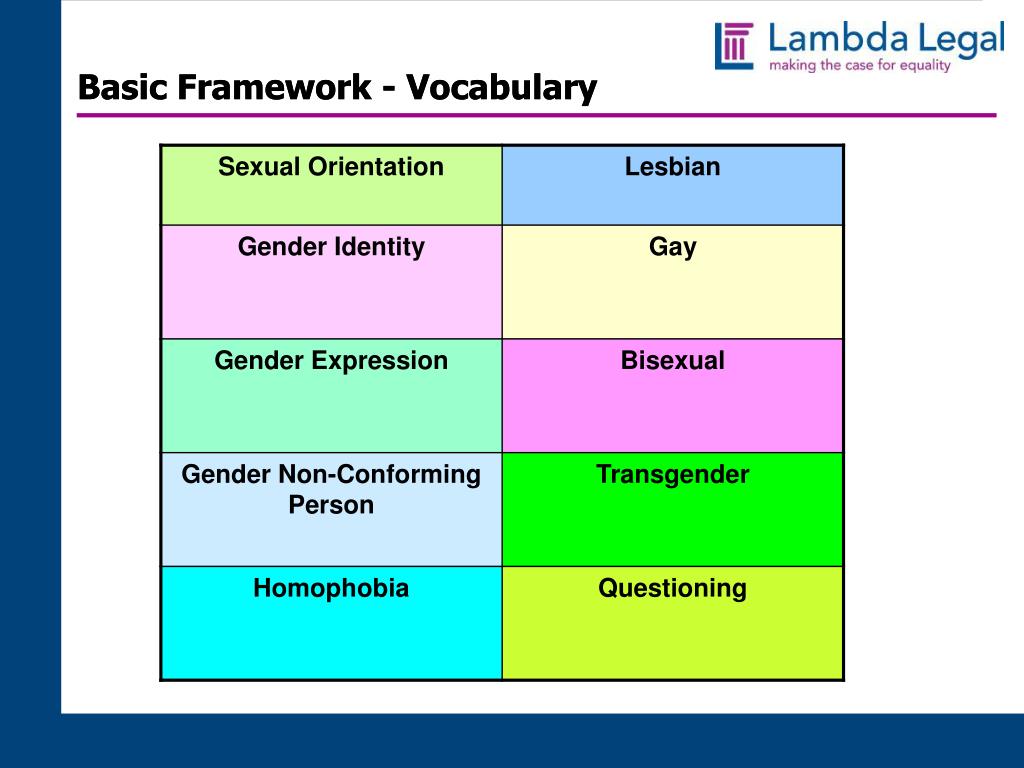 Lambda Legal
making the case for equality

Basic Framework - Vocabulary

| Sexual Orientation | Lesbian |
|---|---|
| Gender Identity | Gay |
| Gender Expression | Bisexual |
| Gender Non-Conforming Person | Transgender |
| Homophobia | Questioning |